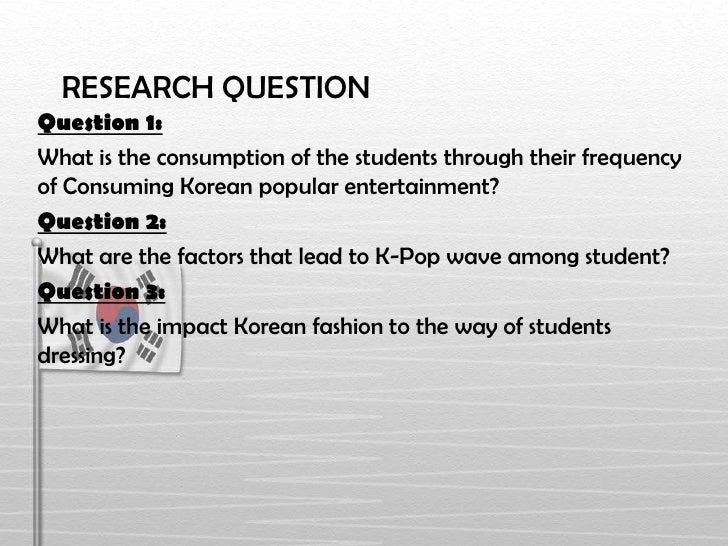 RESEARCH QUESTION

Question 1:

What is the consumption of the students through their frequency of Consuming Korean popular entertainment?

Question 2:

What are the factors that lead to K-Pop wave among student?

Question 3:

What is the impact Korean fashion to the way of students dressing?